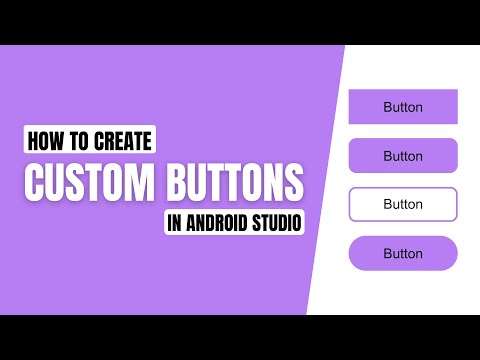 HOW TO CREATE
CUSTOM BUTTONS
IN ANDROID STUDIO

Button

Button

Button

Button